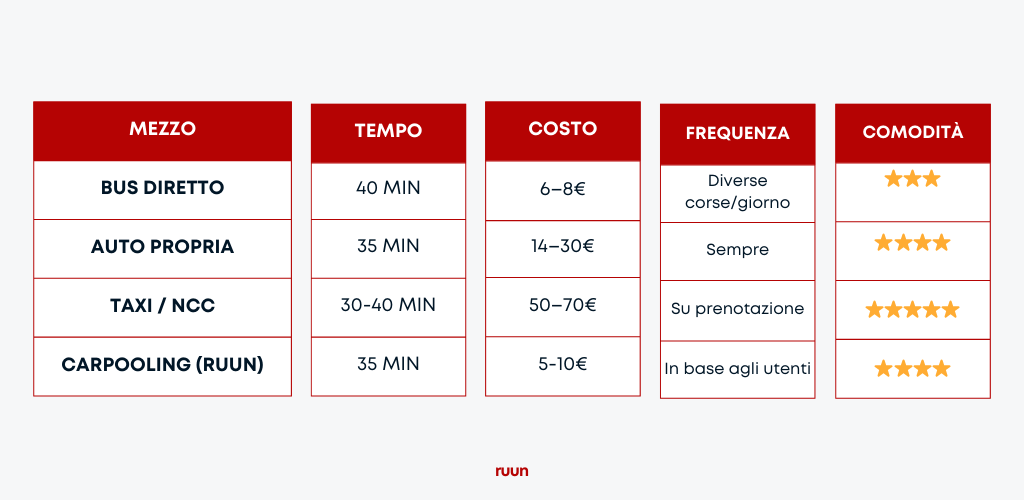 | MEZZO | TEMPO | COSTO | FREQUENZA | COMODITÀ |
|---|---|---|---|---|
| BUS DIRETTO | 40 MIN | 6–8€ | Diverse corse/giorno | ★★★ |
| AUTO PROPRIA | 35 MIN | 14–30€ | Sempre | ★★★★ |
| TAXI / NCC | 30-40 MIN | 50–70€ | Su prenotazione | ★★★★★ |
| CARPOOLING (RUUN) | 35 MIN | 5-10€ | In base agli utenti | ★★★★ |

ruun